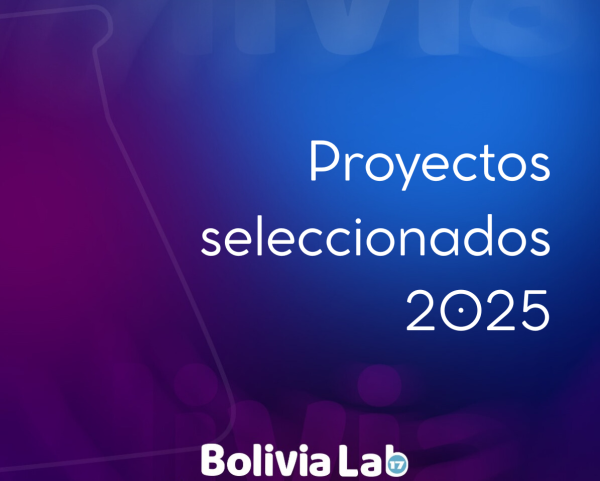 Proyectos seleccionados 2025

Bolivia Lab 17